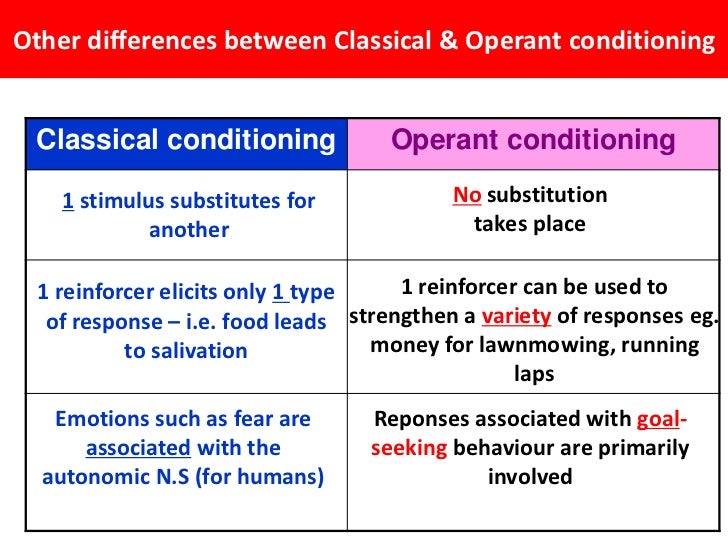 Other differences between Classical & Operant conditioning

| Classical conditioning | Operant conditioning |
|---|---|
| 1 stimulus substitutes for another | No substitution takes place |
| 1 reinforcer elicits only 1 type of response – i.e. food leads to salivation | 1 reinforcer can be used to strengthen a variety of responses eg. money for lawnmowing, running laps |
| Emotions such as fear are associated with the autonomic N.S (for humans) | Reponses associated with goal-seeking behaviour are primarily involved |